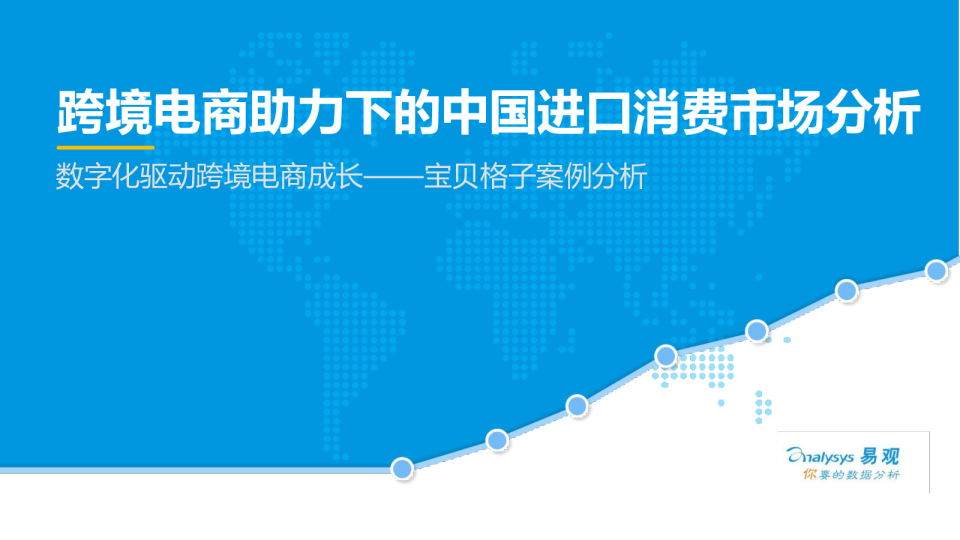 跨境电商助力下的中国进口消费市场分析

数字化驱动跨境电商成长——宝贝格子案例分析

analysys 易观
你要的数据分析